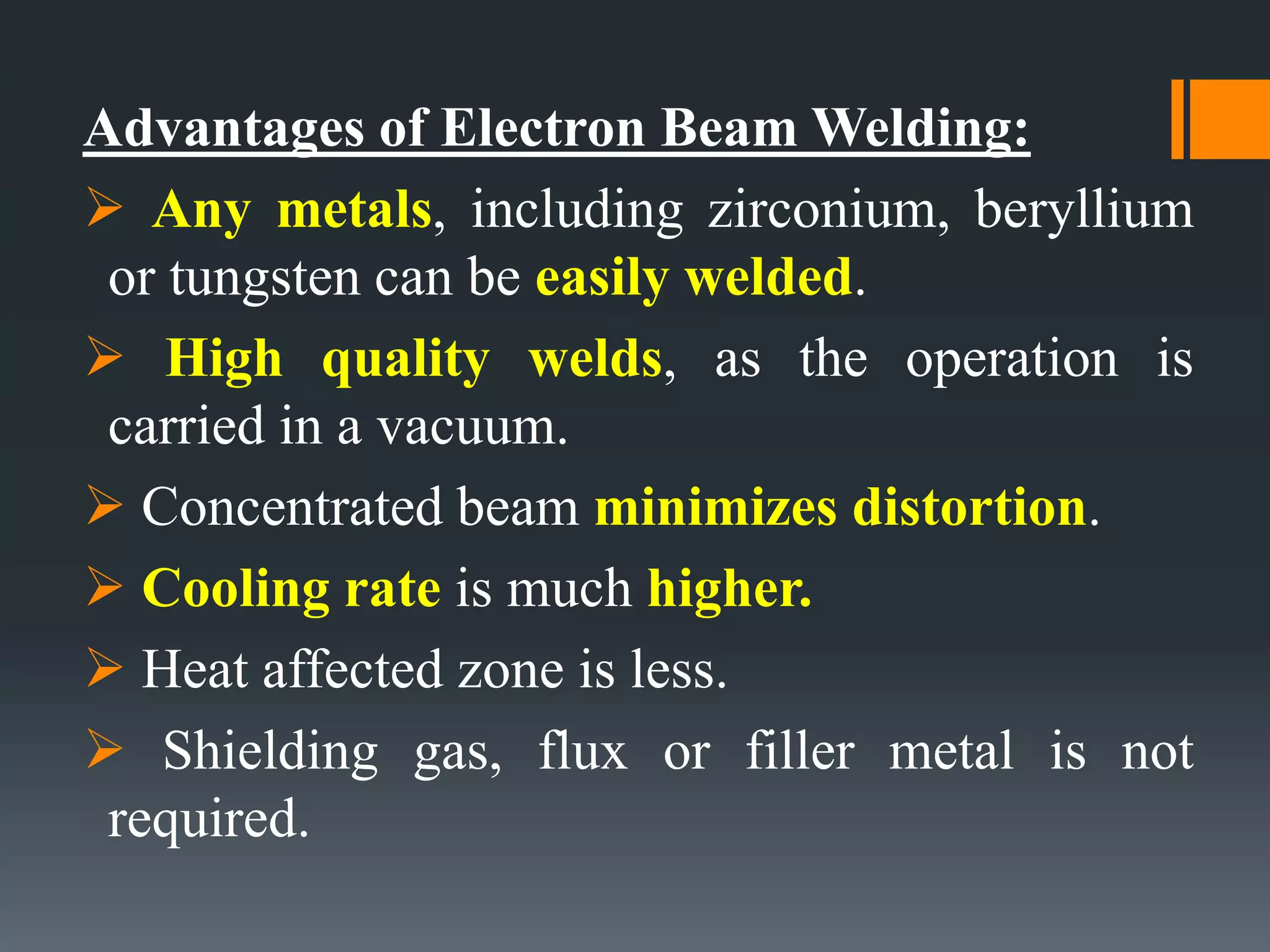 Advantages of Electron Beam Welding:

➢ Any metals, including zirconium, beryllium or tungsten can be easily welded.

➢ High quality welds, as the operation is carried in a vacuum.

➢ Concentrated beam minimizes distortion.

➢ Cooling rate is much higher.

➢ Heat affected zone is less.

➢ Shielding gas, flux or filler metal is not required.